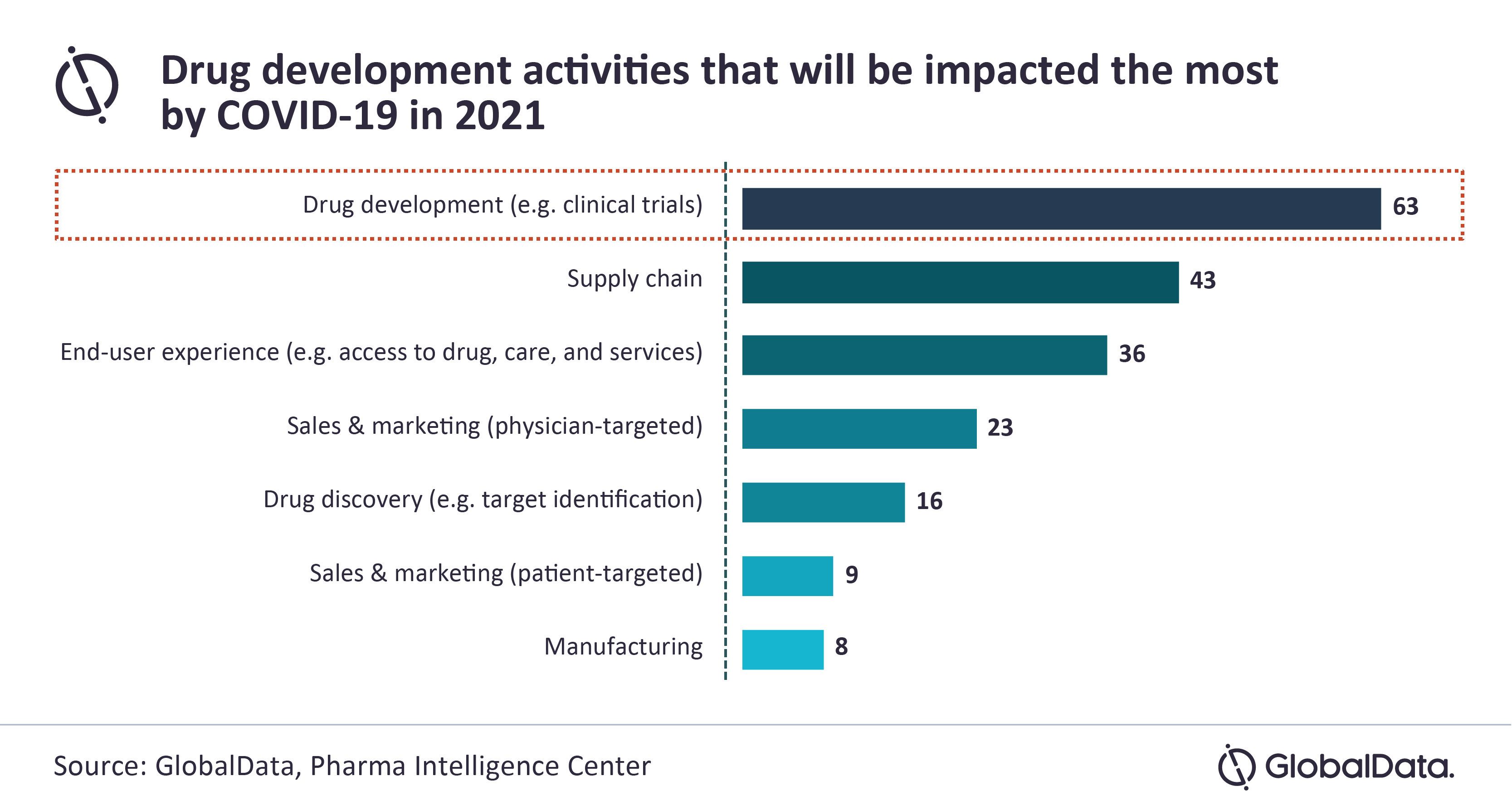 Drug development activities that will be impacted the most by COVID-19 in 2021

Drug development (e.g. clinical trials) 63
Supply chain 43
End-user experience (e.g. access to drug, care, and services) 36
Sales & marketing (physician-targeted) 23
Drug discovery (e.g. target identification) 16
Sales & marketing (patient-targeted) 9
Manufacturing 8

Source: GlobalData, Pharma Intelligence Center

GlobalData.